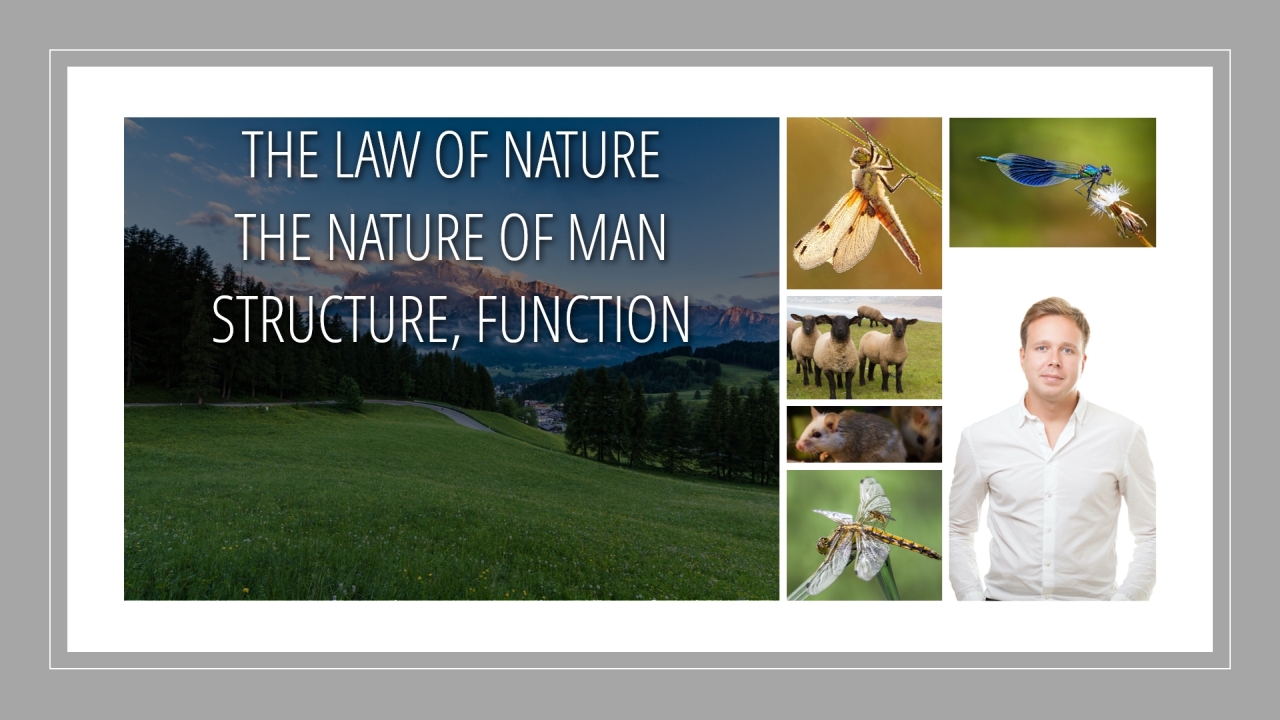 THE LAW OF NATURE
THE NATURE OF MAN
STRUCTURE, FUNCTION